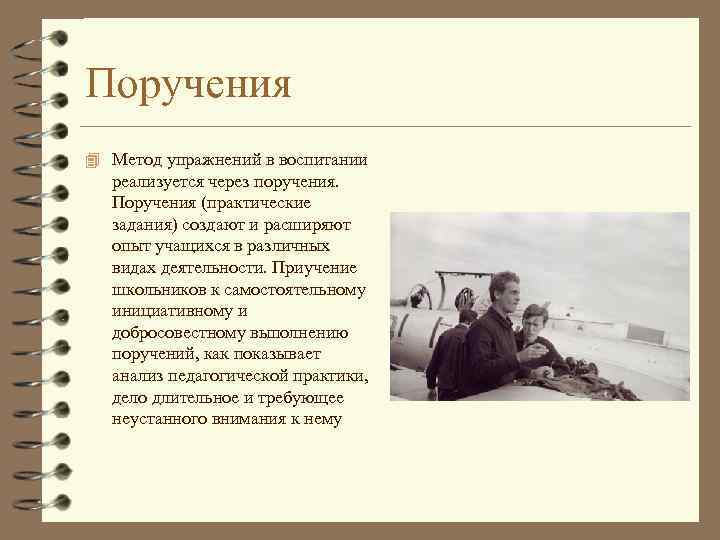 Поручения

Метод упражнений в воспитании реализуется через поручения. Поручения (практические задания) создают и расширяют опыт учащихся в различных видах деятельности. Приучение школьников к самостоятельному инициативному и добросовестному выполнению поручений, как показывает анализ педагогической практики, дело длительное и требующее неустанного внимания к нему